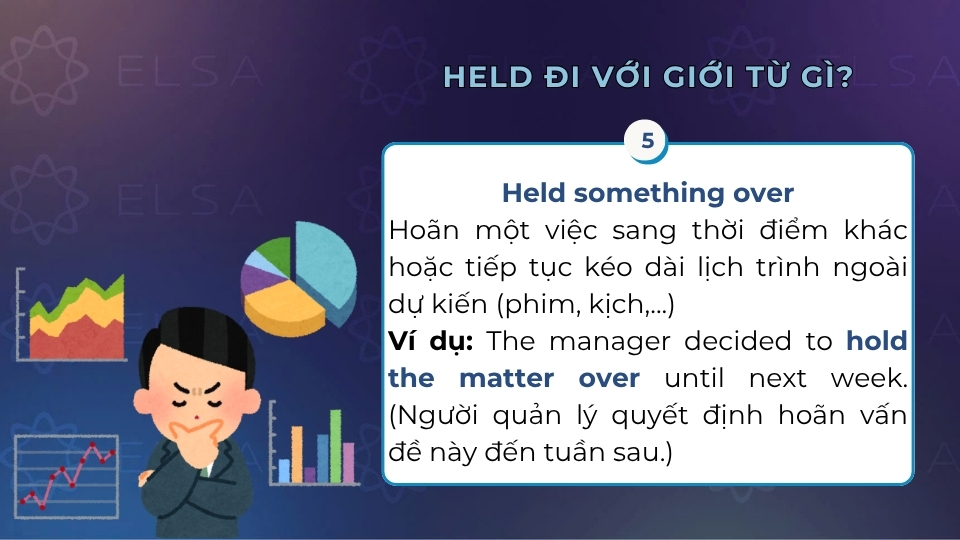 ELSA

HELD ĐI VỚI GIỚI TỪ GÌ?

5

Held something over

Hoãn một việc sang thời điểm khác hoặc tiếp tục kéo dài lịch trình ngoài dự kiến (phim, kịch,...)

Ví dụ: The manager decided to hold the matter over until next week. (Người quản lý quyết định hoãn vấn đề này đến tuần sau.)